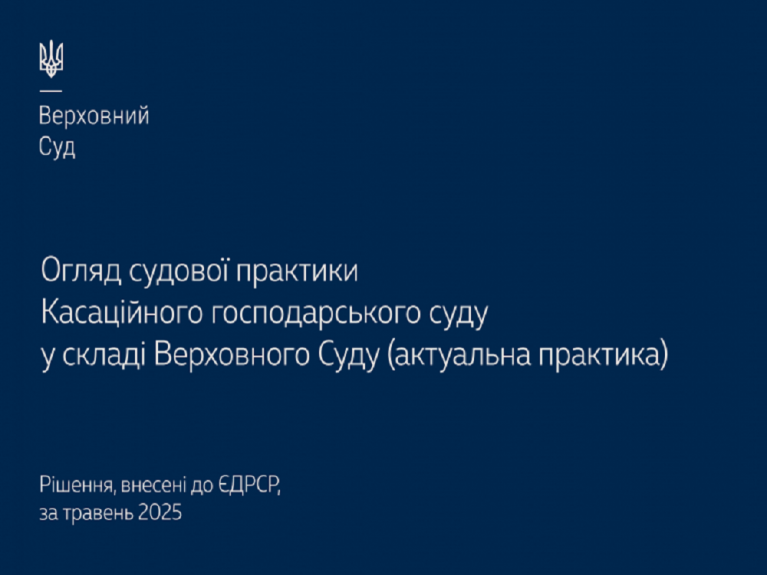 Верховний
Суд

Огляд судової практики
Касаційного господарського суду
у складі Верховного Суду (актуальна практика)

Рішення, внесені до ЄДРСР,
за травень 2025